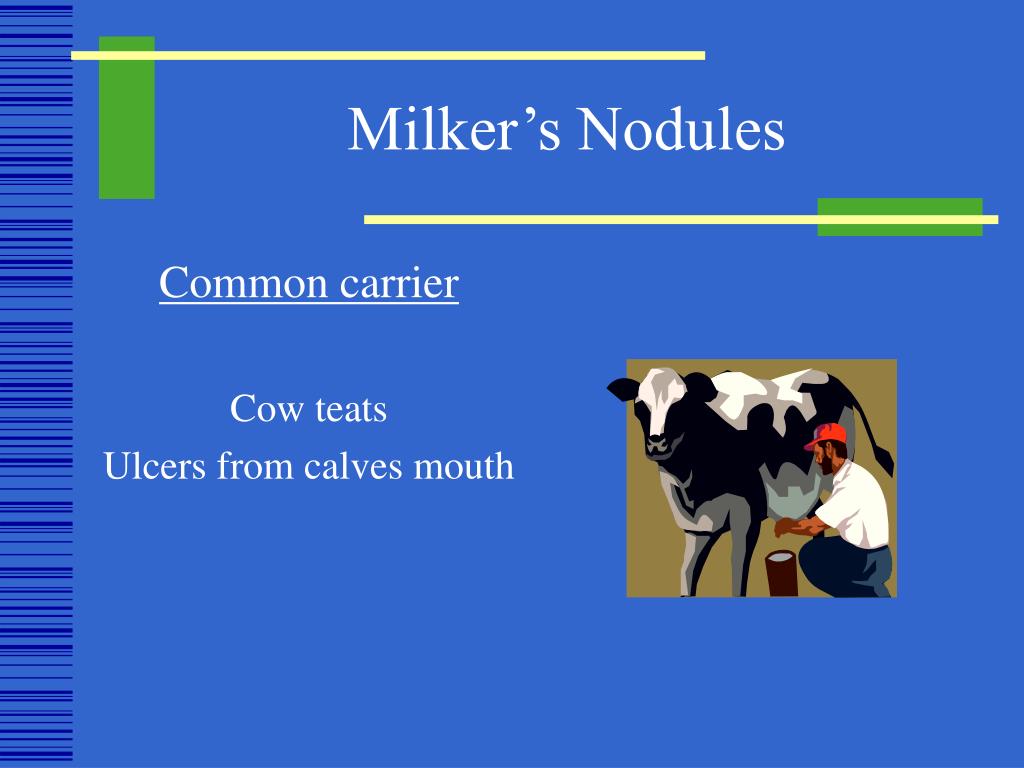 Milker’s Nodules

Common carrier

Cow teats

Ulcers from calves mouth